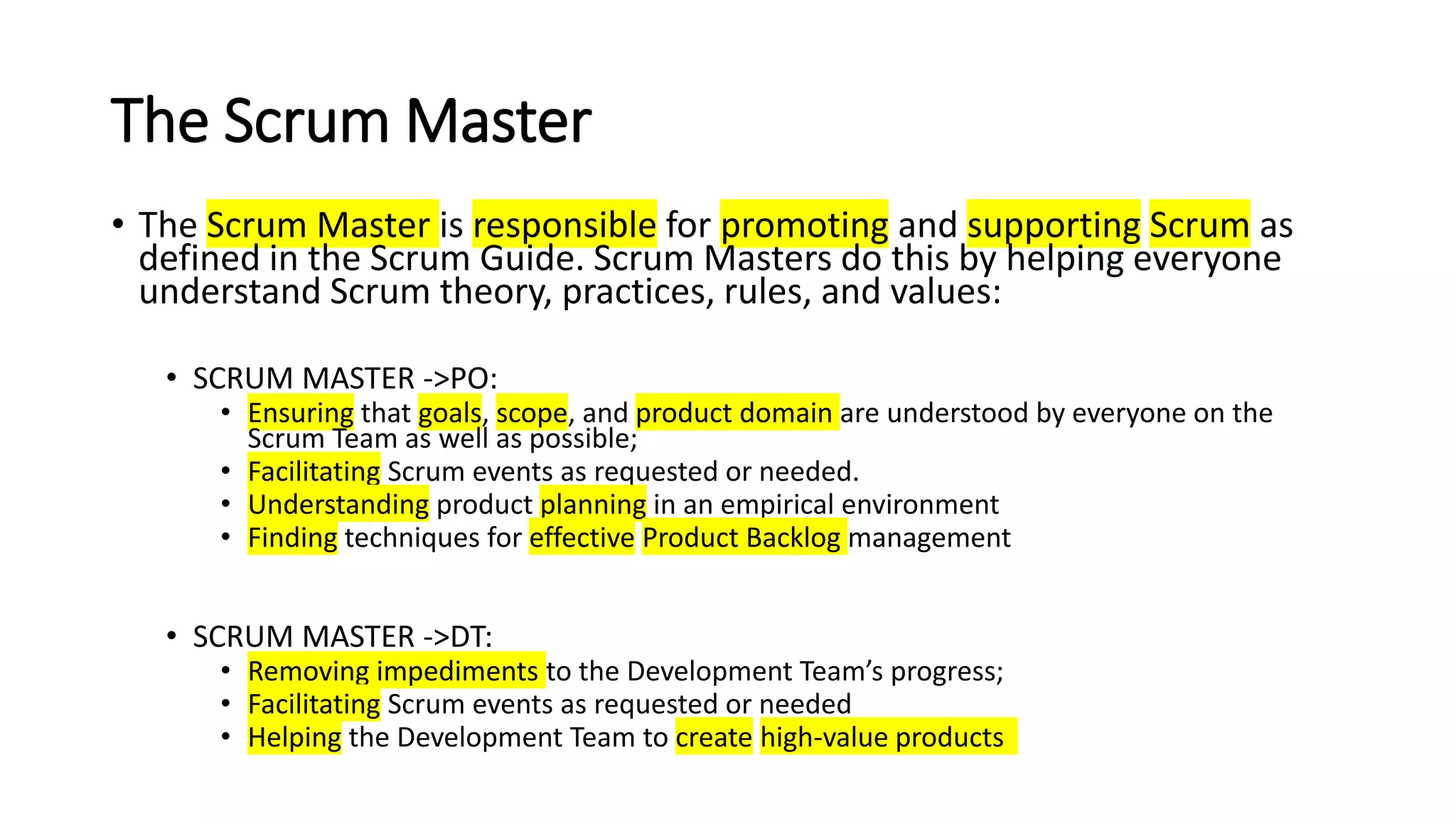 The Scrum Master

• The Scrum Master is responsible for promoting and supporting Scrum as defined in the Scrum Guide. Scrum Masters do this by helping everyone understand Scrum theory, practices, rules, and values:

• SCRUM MASTER ->PO:
• Ensuring that goals, scope, and product domain are understood by everyone on the Scrum Team as well as possible;
• Facilitating Scrum events as requested or needed.
• Understanding product planning in an empirical environment
• Finding techniques for effective Product Backlog management

• SCRUM MASTER ->DT:
• Removing impediments to the Development Team's progress;
• Facilitating Scrum events as requested or needed
• Helping the Development Team to create high-value products